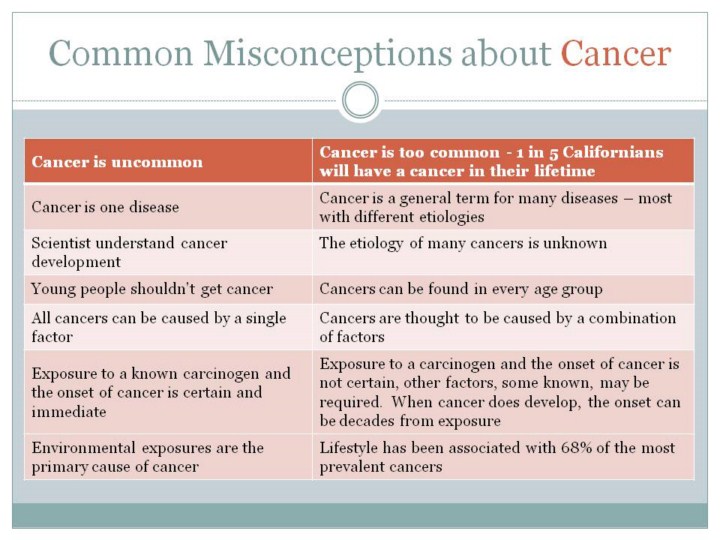 Common Misconceptions about Cancer

| Cancer is uncommon | Cancer is too common - 1 in 5 Californians will have a cancer in their lifetime |
|---|---|
| Cancer is one disease | Cancer is a general term for many diseases – most with different etiologies |
| Scientist understand cancer development | The etiology of many cancers is unknown |
| Young people shouldn't get cancer | Cancers can be found in every age group |
| All cancers can be caused by a single factor | Cancers are thought to be caused by a combination of factors |
| Exposure to a known carcinogen and the onset of cancer is certain and immediate | Exposure to a carcinogen and the onset of cancer is not certain, other factors, some known, may be required. When cancer does develop, the onset can be decades from exposure |
| Environmental exposures are the primary cause of cancer | Lifestyle has been associated with 68% of the most prevalent cancers |